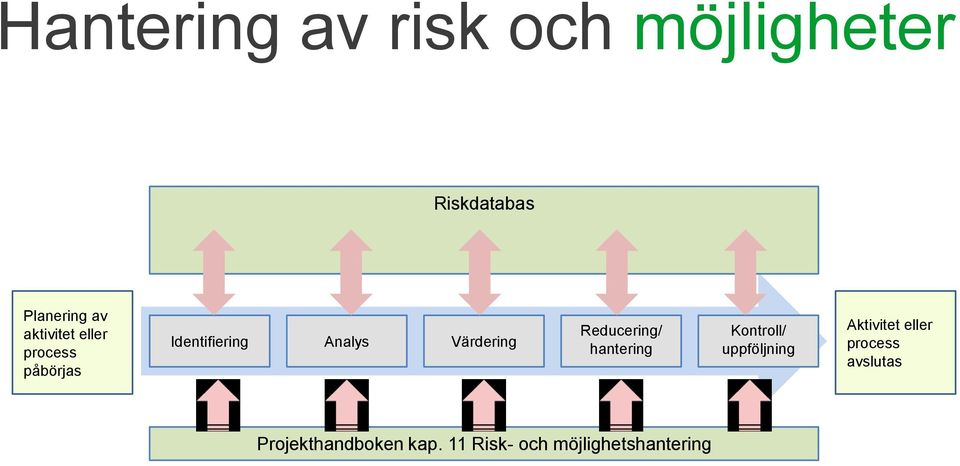 Hantering av risk och möjligheter

Riskdatabas

Planering av aktivitet eller process påbörjas

Identifiering

Analys

Värdering

Reducering/ hantering

Kontroll/ uppföljning

Aktivitet eller process avslutas

Projekthandboken kap. 11 Risk- och möjlighetshantering